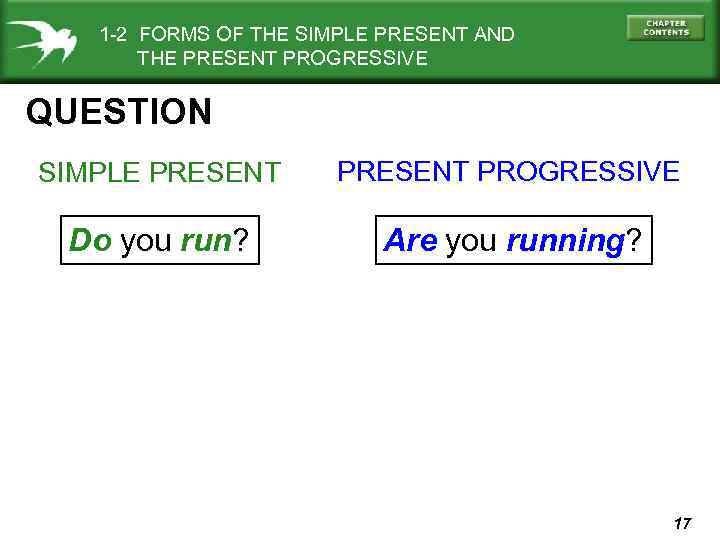 1-2 FORMS OF THE SIMPLE PRESENT AND THE PRESENT PROGRESSIVE

CHAPTER CONTENTS

QUESTION

SIMPLE PRESENT

Do you run?

PRESENT PROGRESSIVE

Are you running?

17